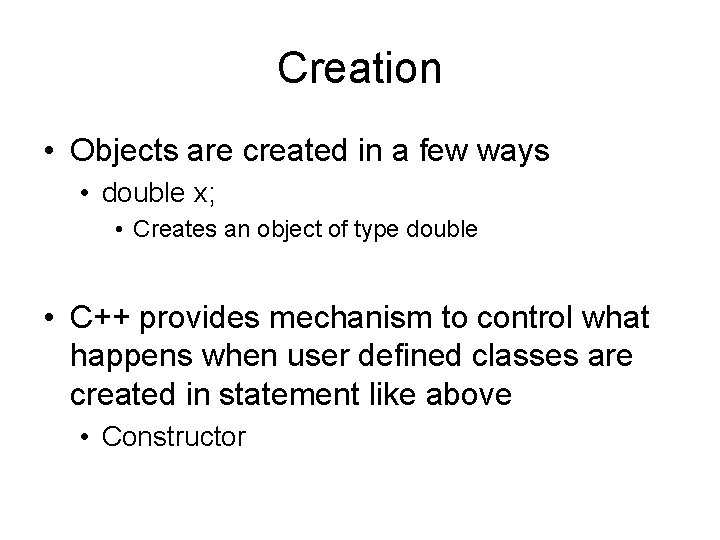 Creation

• Objects are created in a few ways
  • double x;
    • Creates an object of type double

• C++ provides mechanism to control what happens when user defined classes are created in statement like above
  • Constructor